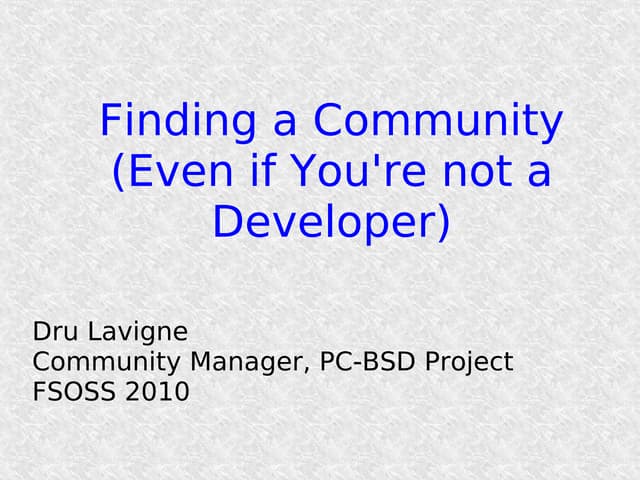 Finding a Community (Even if You're not a Developer)

Dru Lavigne
Community Manager, PC-BSD Project
FSOSS 2010